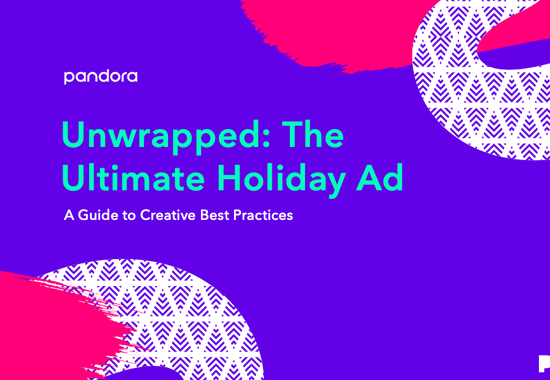 pandora

Unwrapped: The Ultimate Holiday Ad

A Guide to Creative Best Practices